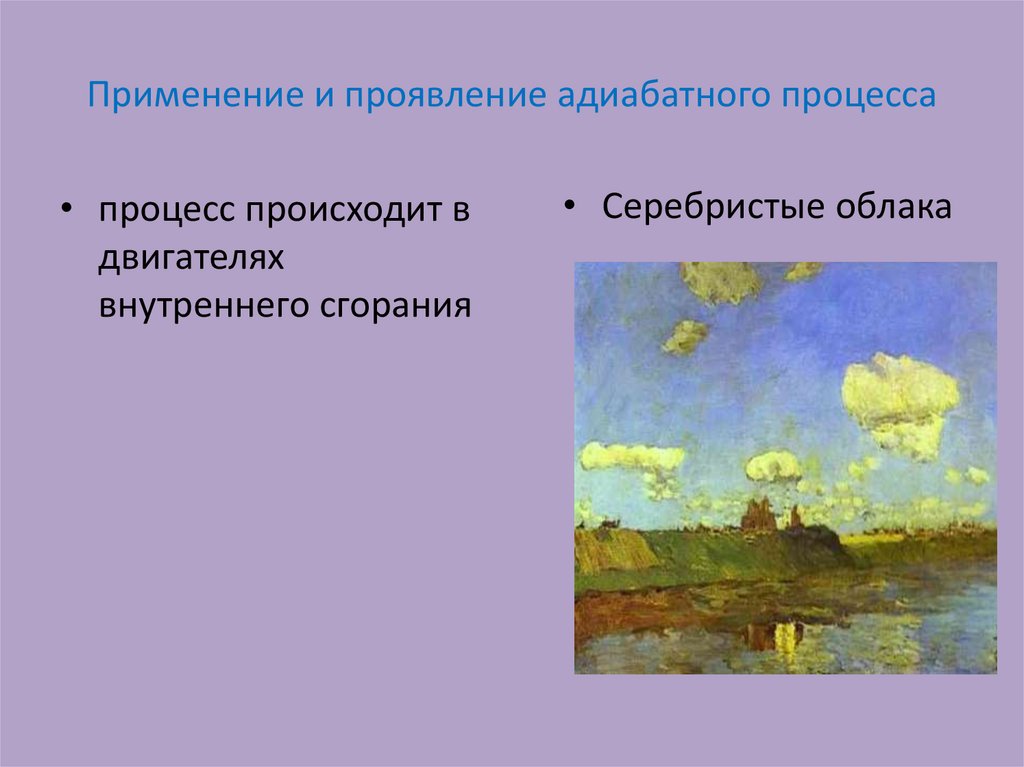 Применение и проявление адиабатного процесса

• процесс происходит в двигателях внутреннего сгорания

• Серебристые облака